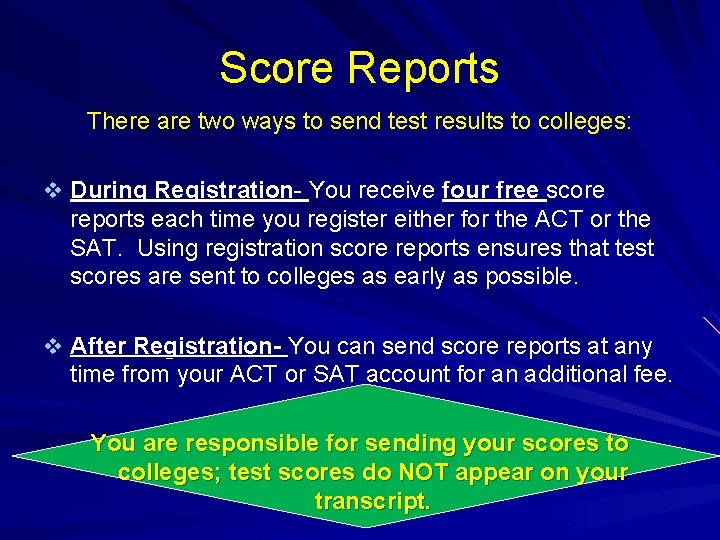 Score Reports

There are two ways to send test results to colleges:

❖ During Registration- You receive four free score reports each time you register either for the ACT or the SAT. Using registration score reports ensures that test scores are sent to colleges as early as possible.

❖ After Registration- You can send score reports at any time from your ACT or SAT account for an additional fee.

You are responsible for sending your scores to colleges; test scores do NOT appear on your transcript.